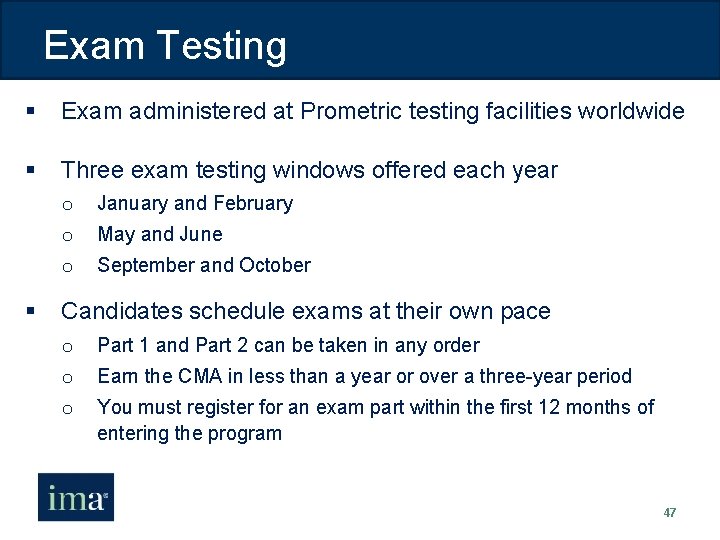 Exam Testing

▪ Exam administered at Prometric testing facilities worldwide

▪ Three exam testing windows offered each year
o January and February
o May and June
o September and October

▪ Candidates schedule exams at their own pace
o Part 1 and Part 2 can be taken in any order
o Earn the CMA in less than a year or over a three-year period
o You must register for an exam part within the first 12 months of entering the program

ima

47